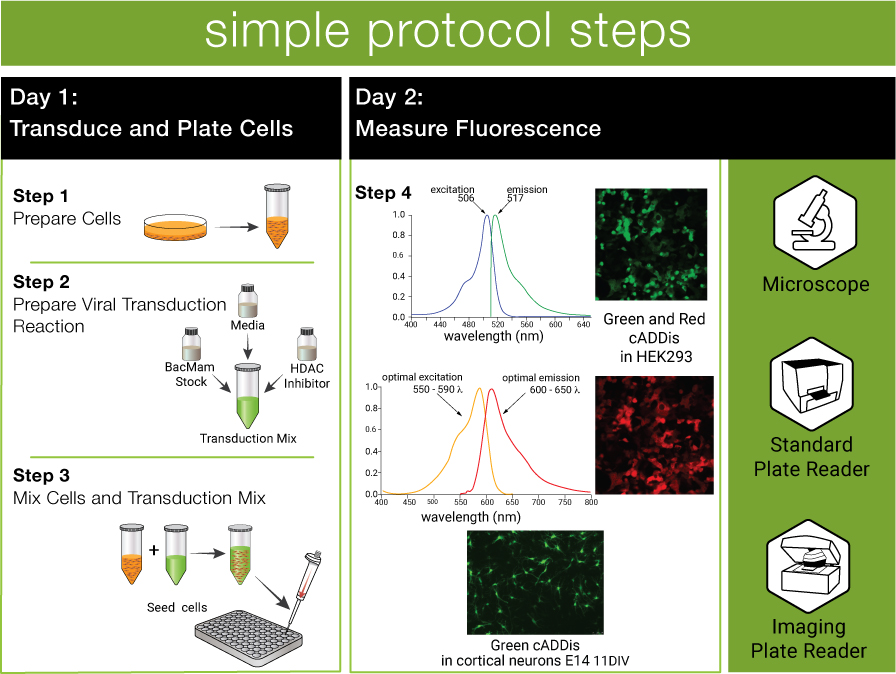 simple protocol steps

Day 1:
Transduce and Plate Cells

Step 1
Prepare Cells

Step 2
Prepare Viral Transduction Reaction

Media
BacMam Stock
HDAC Inhibitor
Transduction Mix

Step 3
Mix Cells and Transduction Mix

+

Seed cells

Day 2:
Measure Fluorescence

Step 4

excitation 506
emission 517
1.0
0.8
0.6
0.4
0.2
0.0
400 440 480 520 560 600 640
wavelength (nm)

Green and Red cADDis in HEK293

optimal excitation 550 - 590 λ
optimal emission 600 - 650 λ
1.0
0.8
0.6
0.4
0.2
0.0
400 450 500 550 600 650 700 750 800
wavelength (nm)

Green cADDis in cortical neurons E14 11DIV

Microscope

Standard Plate Reader

Imaging Plate Reader